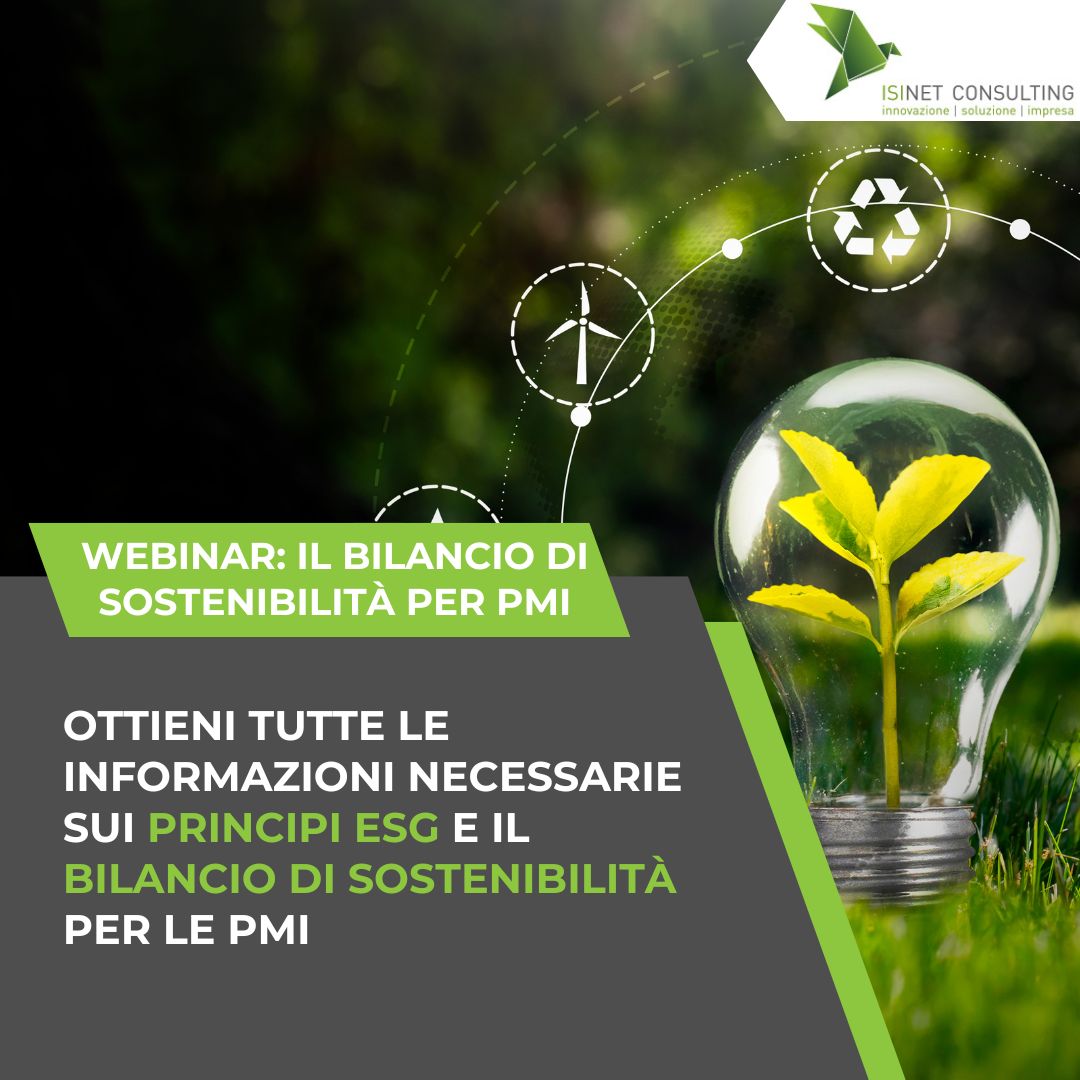 ISINET CONSULTING
innovazione | soluzione | impresa

WEBINAR: IL BILANCIO DI SOSTENIBILITÀ PER PMI

OTTIENI TUTTE LE INFORMAZIONI NECESSARIE SUI PRINCIPI ESG E IL BILANCIO DI SOSTENIBILITÀ PER LE PMI